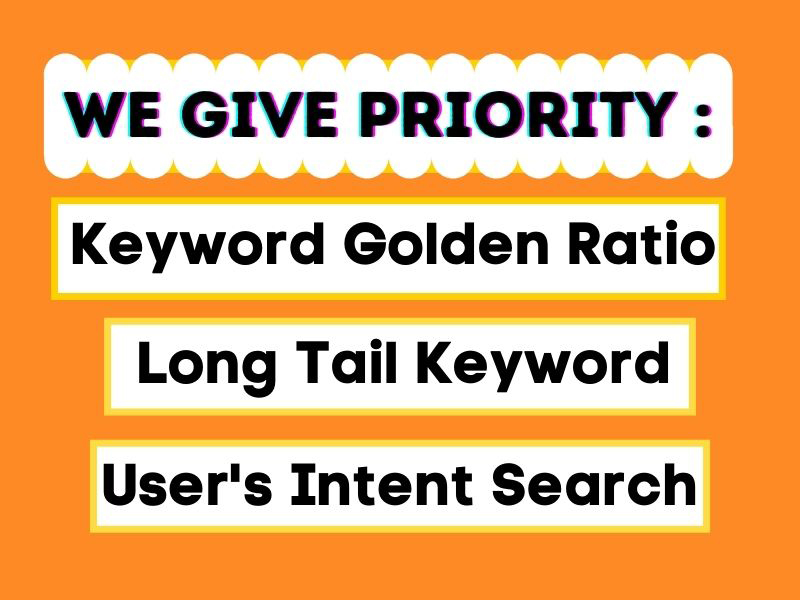 WE GIVE PRIORITY :

Keyword Golden Ratio

Long Tail Keyword

User's Intent Search